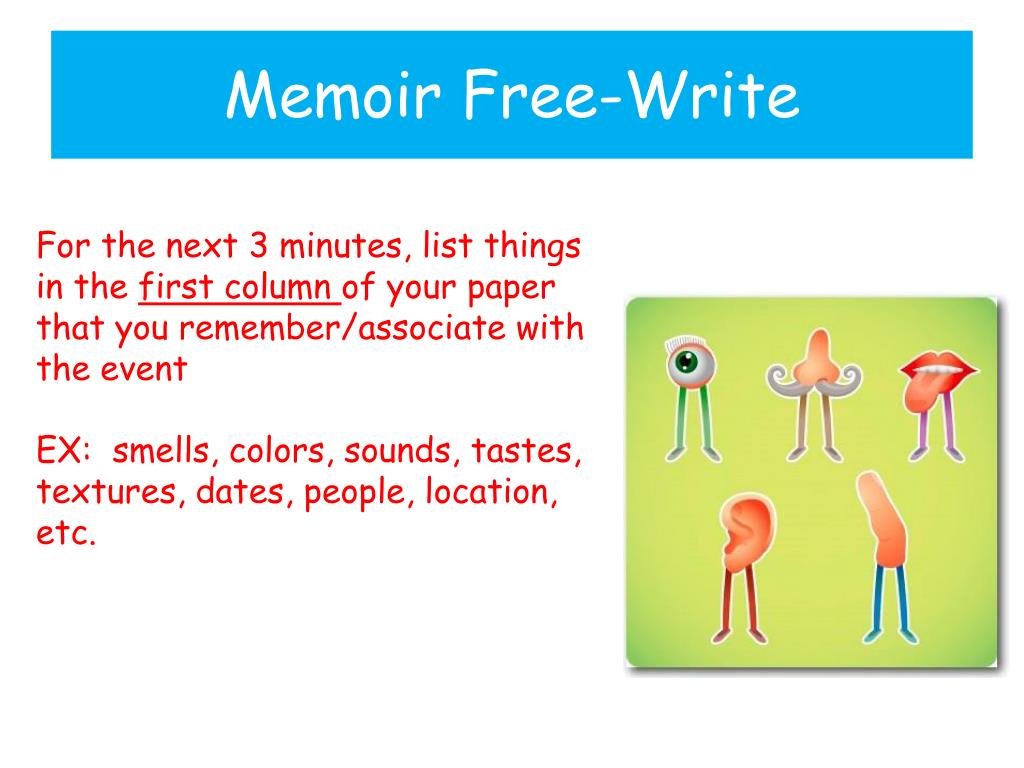 Memoir Free-Write

For the next 3 minutes, list things in the first column of your paper that you remember/associate with the event

EX: smells, colors, sounds, tastes, textures, dates, people, location, etc.